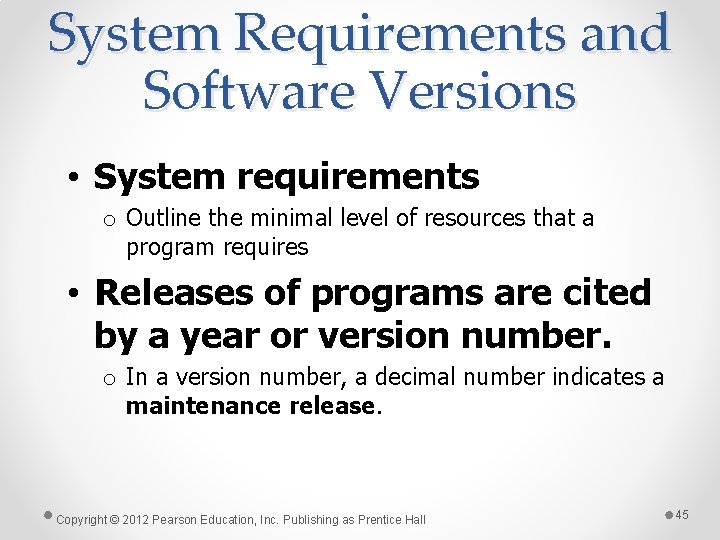 System Requirements and Software Versions

• System requirements
o Outline the minimal level of resources that a program requires

• Releases of programs are cited by a year or version number.
o In a version number, a decimal number indicates a maintenance release.

Copyright © 2012 Pearson Education, Inc. Publishing as Prentice Hall

45